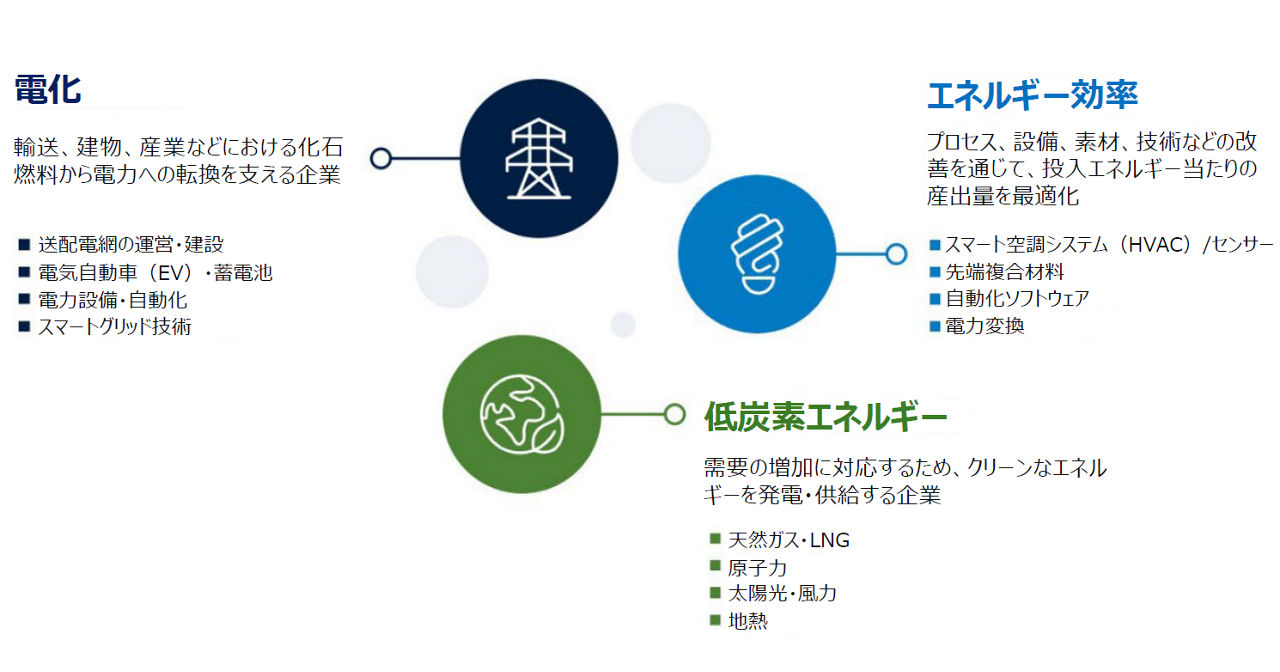 電化

輸送、建物、産業などにおける化石燃料から電力への転換を支える企業

■ 送配電網の運営・建設
■ 電気自動車（EV）・蓄電池
■ 電力設備・自動化
■ スマートグリッド技術

エネルギー効率

プロセス、設備、素材、技術などの改善を通じて、投入エネルギー当たりの産出量を最適化

■ スマート空調システム（HVAC）/センサー
■ 先端複合材料
■ 自動化ソフトウェア
■ 電力変換

低炭素エネルギー

需要の増加に対応するため、クリーンなエネルギーを発電・供給する企業

■ 天然ガス・LNG
■ 原子力
■ 太陽光・風力
■ 地熱